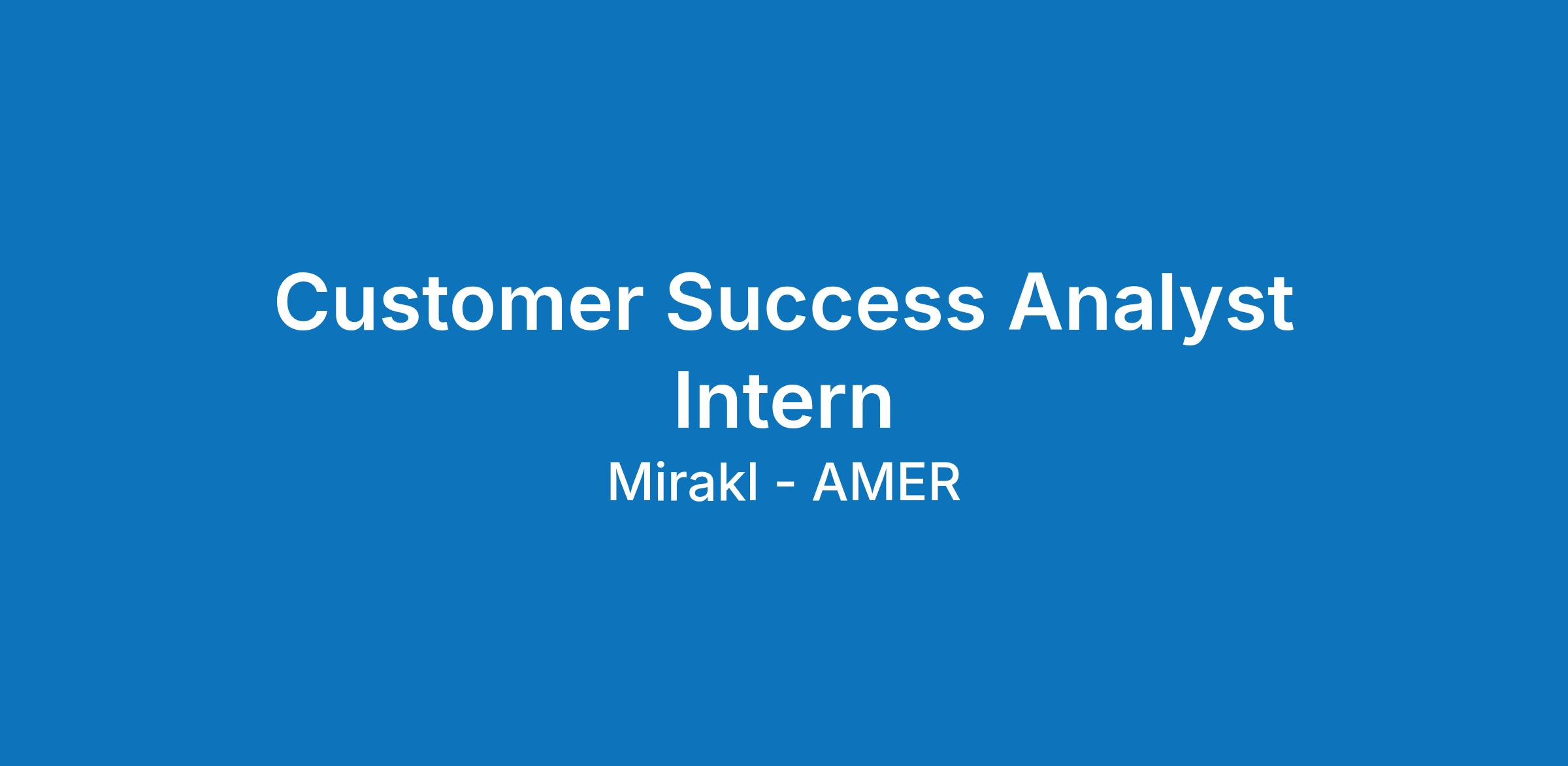 Customer Success Analyst Intern

Mirakl - AMER